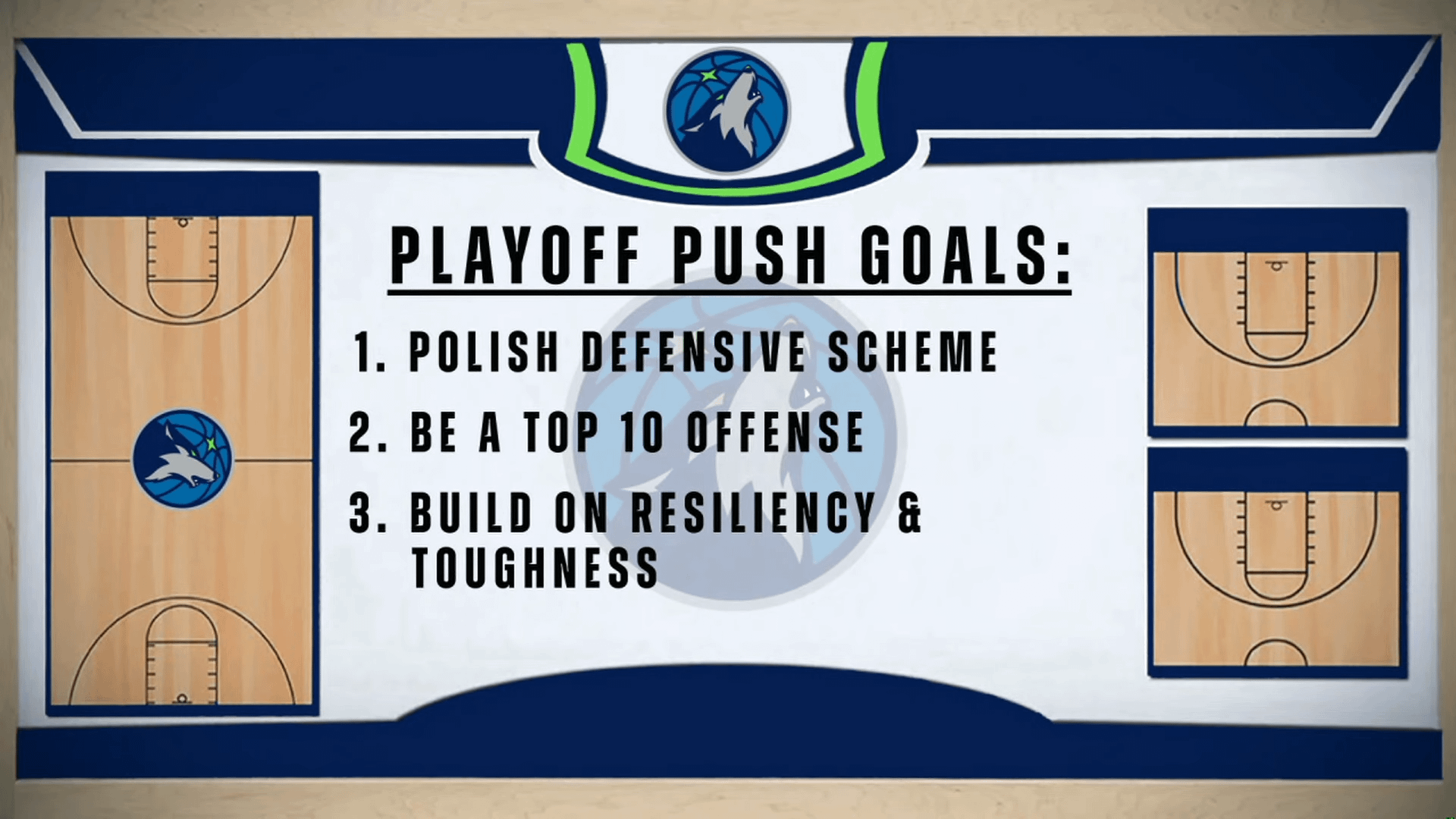 PLAYOFF PUSH GOALS:

1. POLISH DEFENSIVE SCHEME

2. BE A TOP 10 OFFENSE

3. BUILD ON RESILIENCY & TOUGHNESS